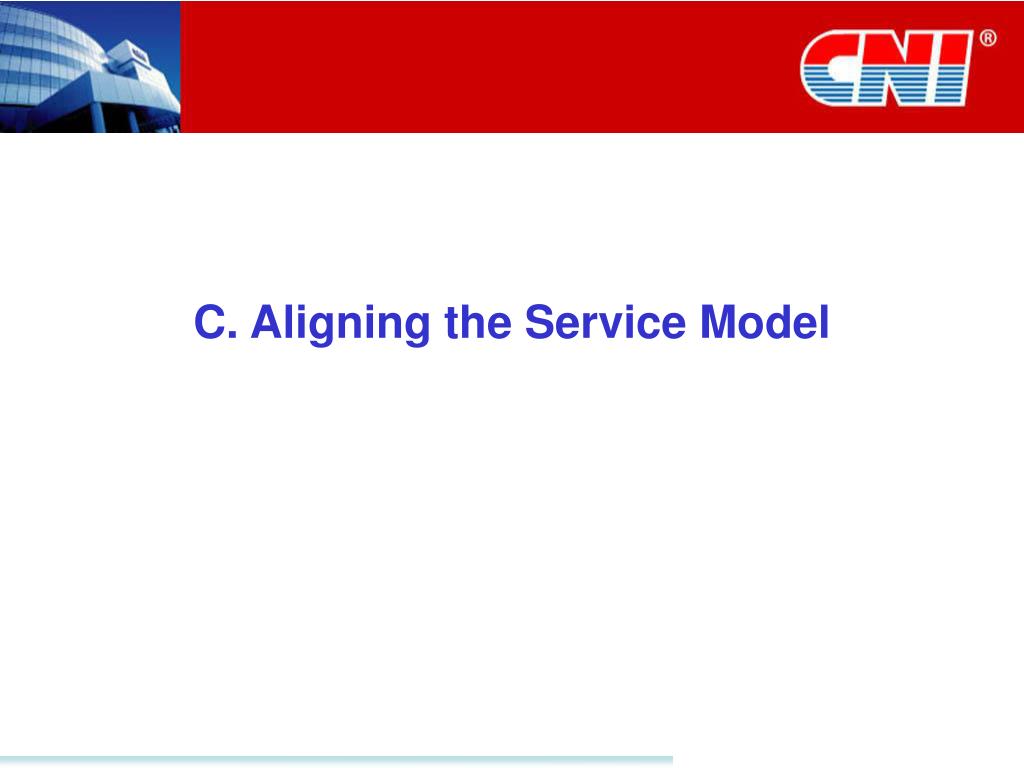 CNI®

C. Aligning the Service Model